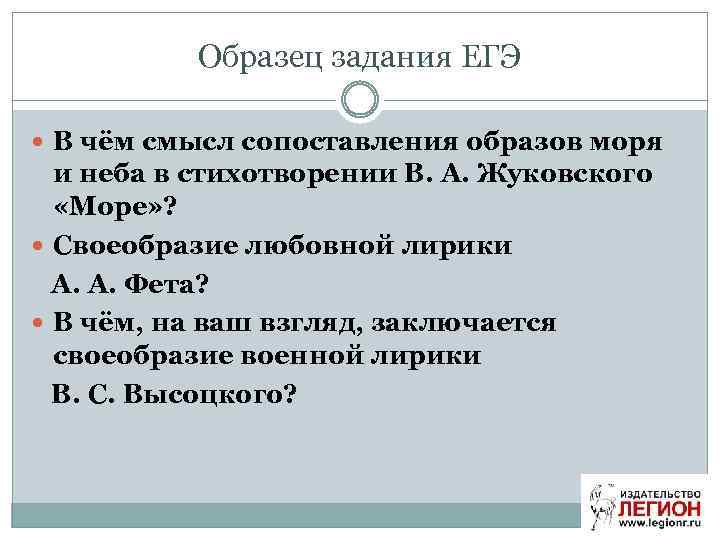 Образец задания ЕГЭ

В чём смысл сопоставления образов моря и неба в стихотворении В. А. Жуковского «Море»?

Своеобразие любовной лирики А. А. Фета?

В чём, на ваш взгляд, заключается своеобразие военной лирики В. С. Высоцкого?

ИЗДАТЕЛЬСТВО
ЛЕГИОН
www.legionr.ru